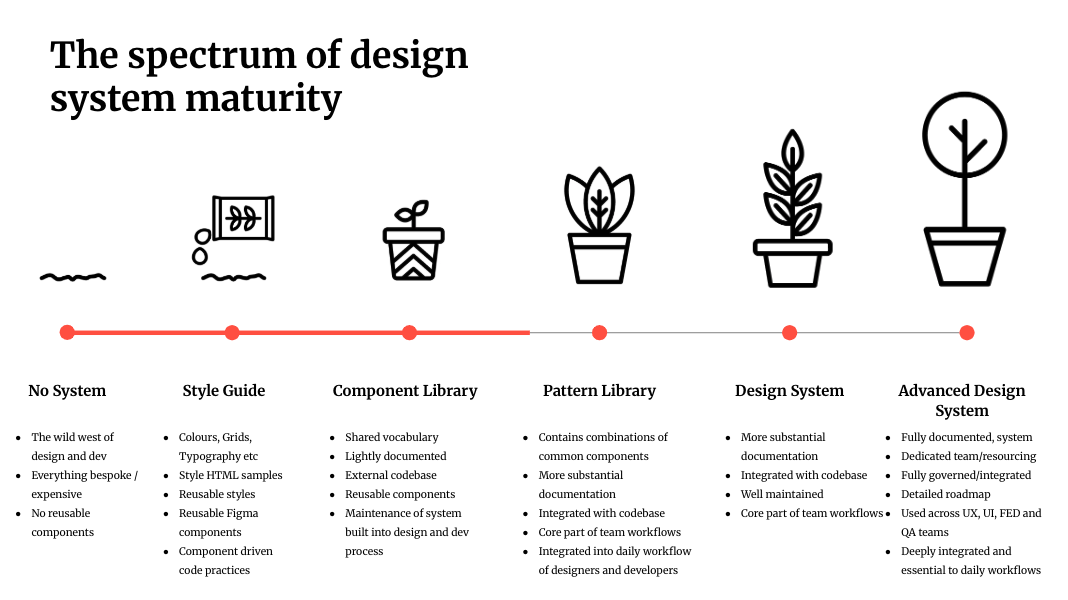 The spectrum of design system maturity

No System

- The wild west of design and dev
- Everything bespoke / expensive
- No reusable components

Style Guide

- Colours, Grids, Typography etc
- Style HTML samples
- Reusable styles
- Reusable Figma components
- Component driven code practices

Component Library

- Shared vocabulary
- Lightly documented
- External codebase
- Reusable components
- Maintenance of system built into design and dev process

Pattern Library

- Contains combinations of common components
- More substantial documentation
- Integrated with codebase
- Core part of team workflows
- Integrated into daily workflow of designers and developers

Design System

- More substantial documentation
- Integrated with codebase
- Well maintained
- Core part of team workflows

Advanced Design System

- Fully documented, system
- Dedicated team/resourcing
- Fully governed/integrated
- Detailed roadmap
- Used across UX, UI, FED and QA teams
- Deeply integrated and essential to daily workflows